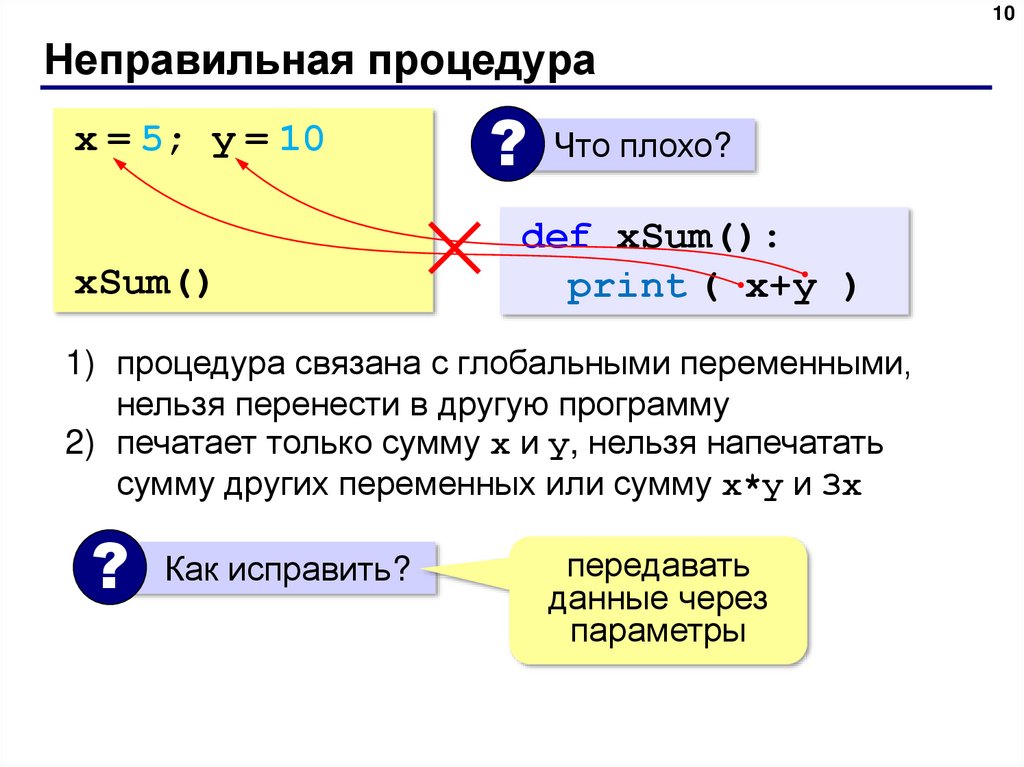 10

Неправильная процедура

x = 5; y = 10

xSum()

? Что плохо?

def xSum():
  print ( x+y )

1) процедура связана с глобальными переменными, нельзя перенести в другую программу
2) печатает только сумму x и y, нельзя напечатать сумму других переменных или сумму x*y и 3x

? Как исправить?

передавать данные через параметры